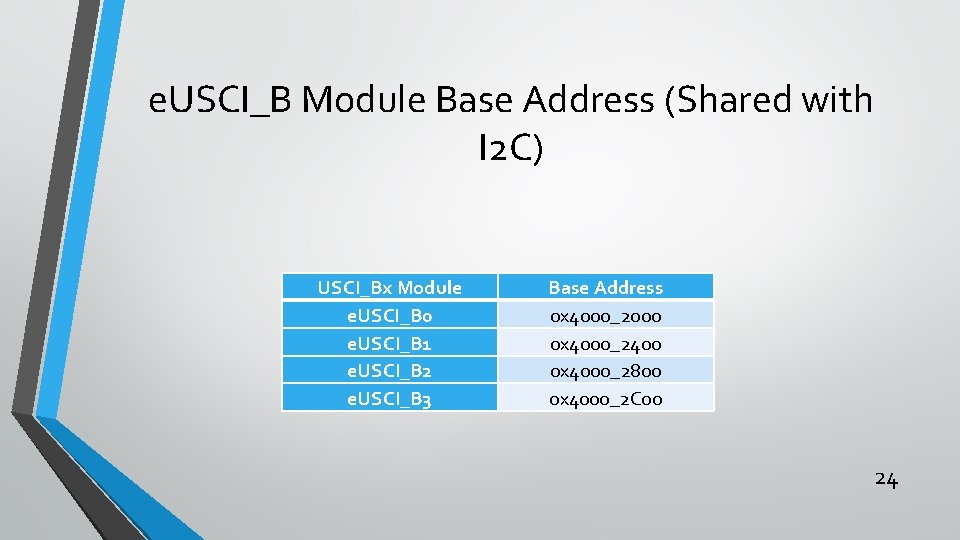 eUSCI_B Module Base Address (Shared with I2C)

| USCI_Bx Module | Base Address |
|---|---|
| eUSCI_B0 | 0x4000_2000 |
| eUSCI_B1 | 0x4000_2400 |
| eUSCI_B2 | 0x4000_2800 |
| eUSCI_B3 | 0x4000_2C00 |

24